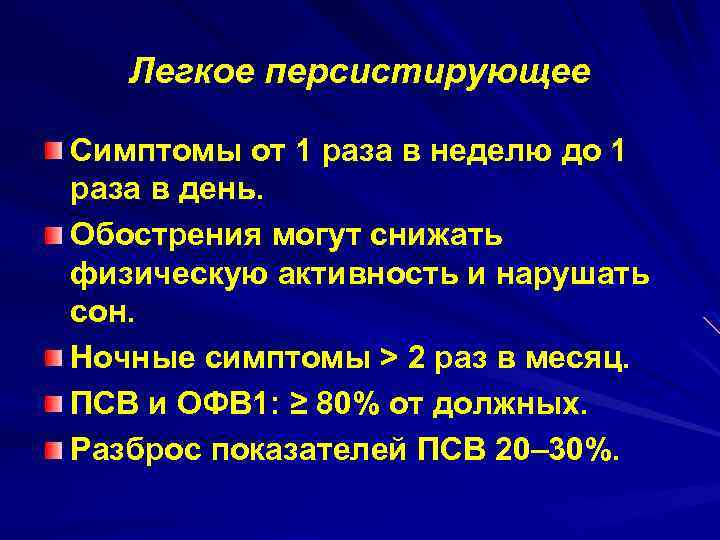 Легкое персистирующее

Симптомы от 1 раза в неделю до 1 раза в день.

Обострения могут снижать физическую активность и нарушать сон.

Ночные симптомы > 2 раз в месяц.

ПСВ и ОФВ1: ≥ 80% от должных.

Разброс показателей ПСВ 20–30%.